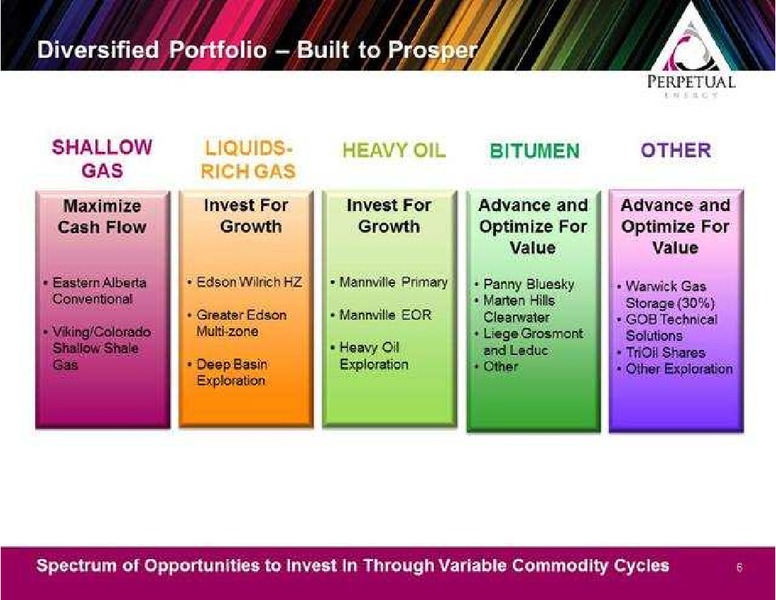 Diversified Portfolio – Built to Prosper

PERPETUAL
ENERGY

SHALLOW GAS

Maximize Cash Flow

• Eastern Alberta Conventional
• Viking/Colorado Shallow Shale Gas

LIQUIDS-RICH GAS

Invest For Growth

• Edson Wilrich HZ
• Greater Edson Multi-zone
• Deep Basin Exploration

HEAVY OIL

Invest For Growth

• Mannville Primary
• Mannville EOR
• Heavy Oil Exploration

BITUMEN

Advance and Optimize For Value

• Panny Bluesky
• Marten Hills Clearwater
• Liege Grosmont and Leduc
• Other

OTHER

Advance and Optimize For Value

• Warwick Gas Storage (30%)
• GOB Technical Solutions
• TriOil Shares
• Other Exploration

Spectrum of Opportunities to Invest In Through Variable Commodity Cycles

6